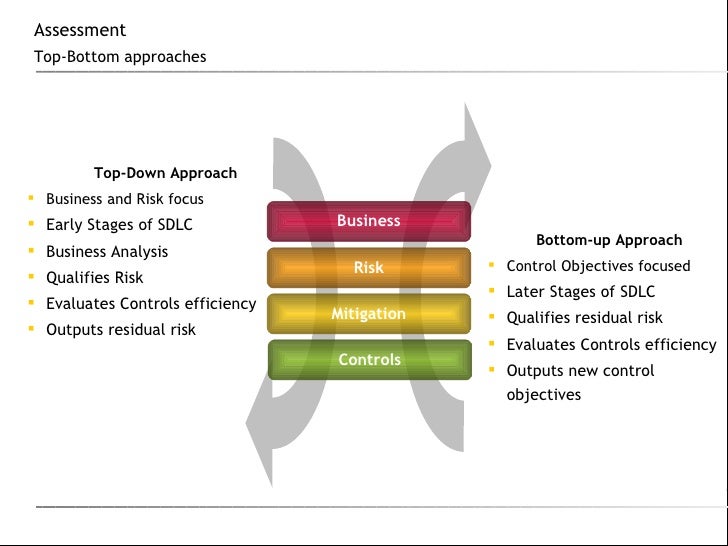 Assessment
Top-Bottom approaches

Top-Down Approach
- Business and Risk focus
- Early Stages of SDLC
- Business Analysis
- Qualifies Risk
- Evaluates Controls efficiency
- Outputs residual risk

Business
Risk
Mitigation
Controls

Bottom-up Approach
- Control Objectives focused
- Later Stages of SDLC
- Qualifies residual risk
- Evaluates Controls efficiency
- Outputs new control objectives